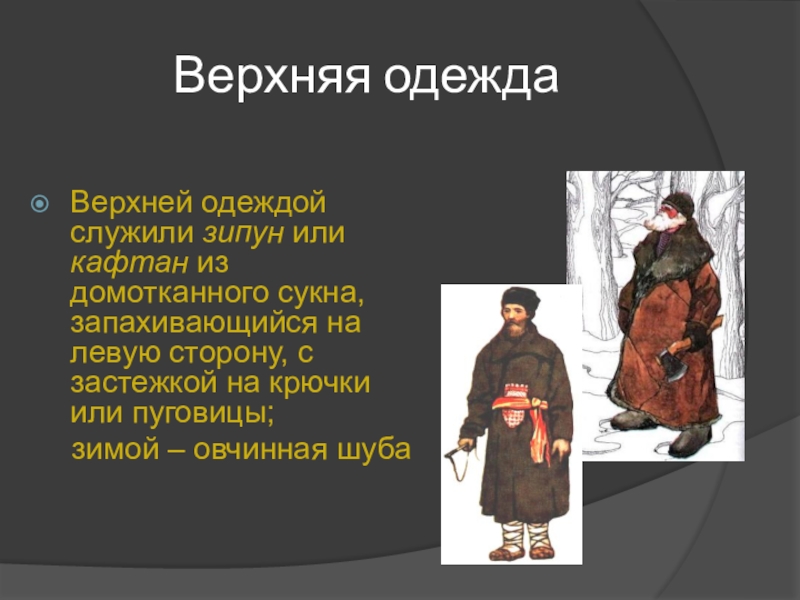 Верхняя одежда

Верхней одеждой служили зипун или кафтан из домотканного сукна, запахивающийся на левую сторону, с застежкой на крючки или пуговицы;

зимой – овчинная шуба